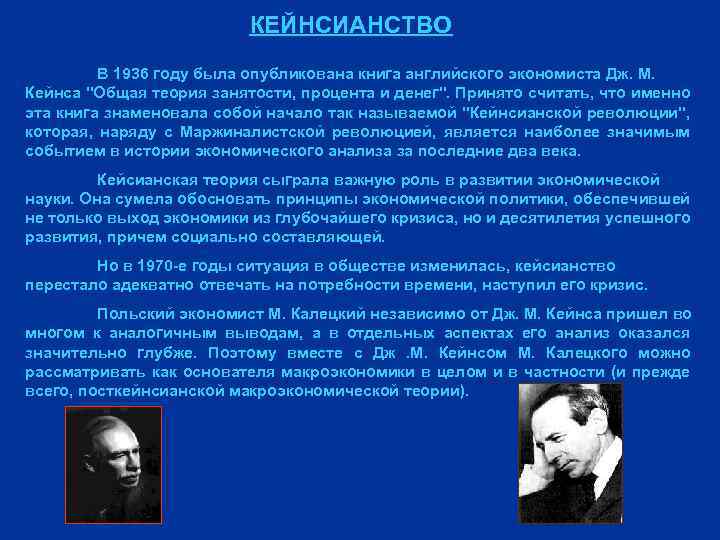 КЕЙНСИАНСТВО

В 1936 году была опубликована книга английского экономиста Дж. М. Кейнса "Общая теория занятости, процента и денег". Принято считать, что именно эта книга знаменовала собой начало так называемой "Кейнсианской революции", которая, наряду с Маржиналистской революцией, является наиболее значимым событием в истории экономического анализа за последние два века.

Кейсианская теория сыграла важную роль в развитии экономической науки. Она сумела обосновать принципы экономической политики, обеспечившей не только выход экономики из глубочайшего кризиса, но и десятилетия успешного развития, причем социально составляющей.

Но в 1970-е годы ситуация в обществе изменилась, кейсианство перестало адекватно отвечать на потребности времени, наступил его кризис.

Польский экономист М. Калецкий независимо от Дж. М. Кейнса пришел во многом к аналогичным выводам, а в отдельных аспектах его анализ оказался значительно глубже. Поэтому вместе с Дж .М. Кейнсом М. Калецкого можно рассматривать как основателя макроэкономики в целом и в частности (и прежде всего, посткейнсианской макроэкономической теории).